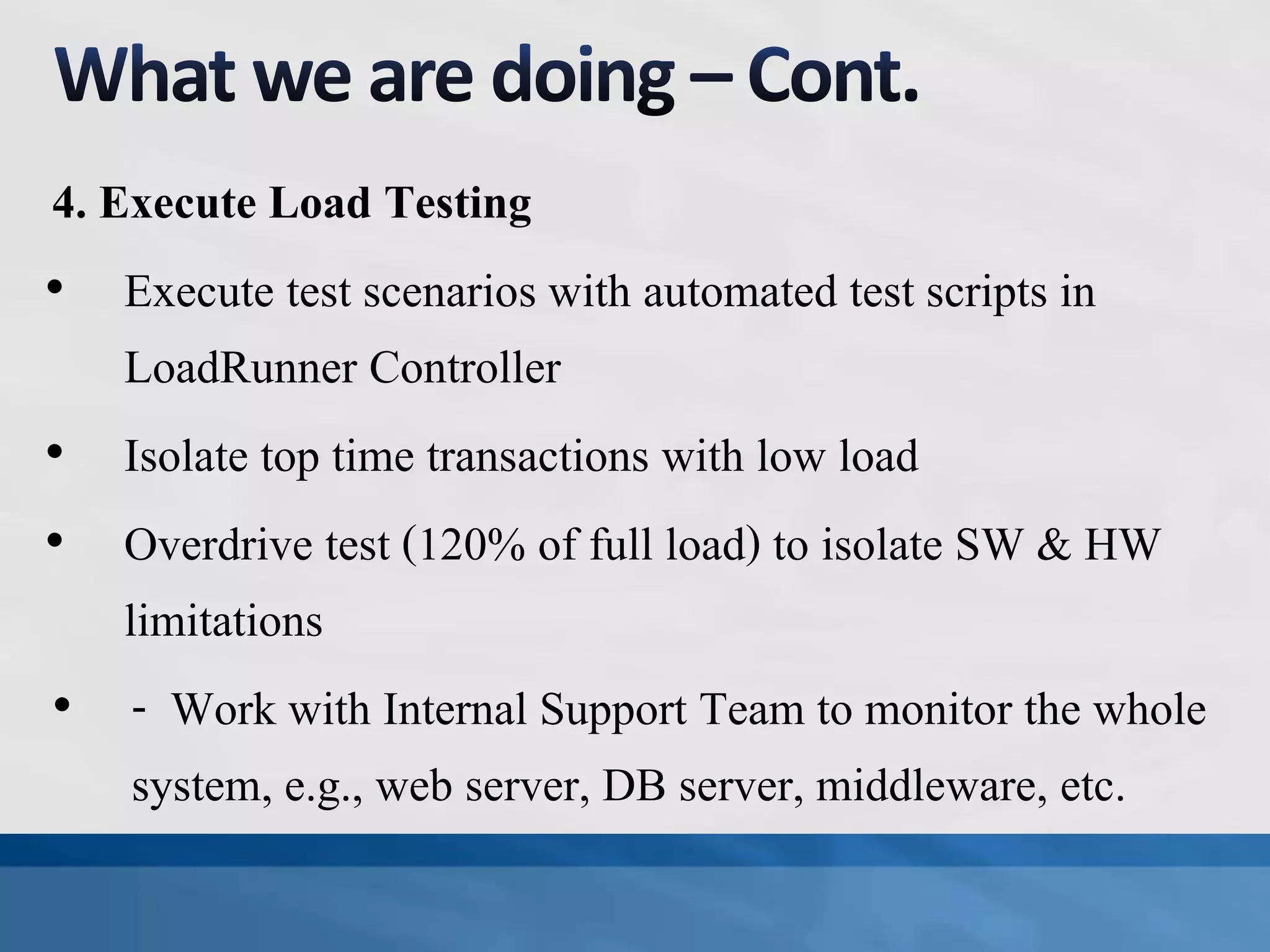 What we are doing – Cont.

4. Execute Load Testing

• Execute test scenarios with automated test scripts in LoadRunner Controller

• Isolate top time transactions with low load

• Overdrive test (120% of full load) to isolate SW & HW limitations

• - Work with Internal Support Team to monitor the whole system, e.g., web server, DB server, middleware, etc.